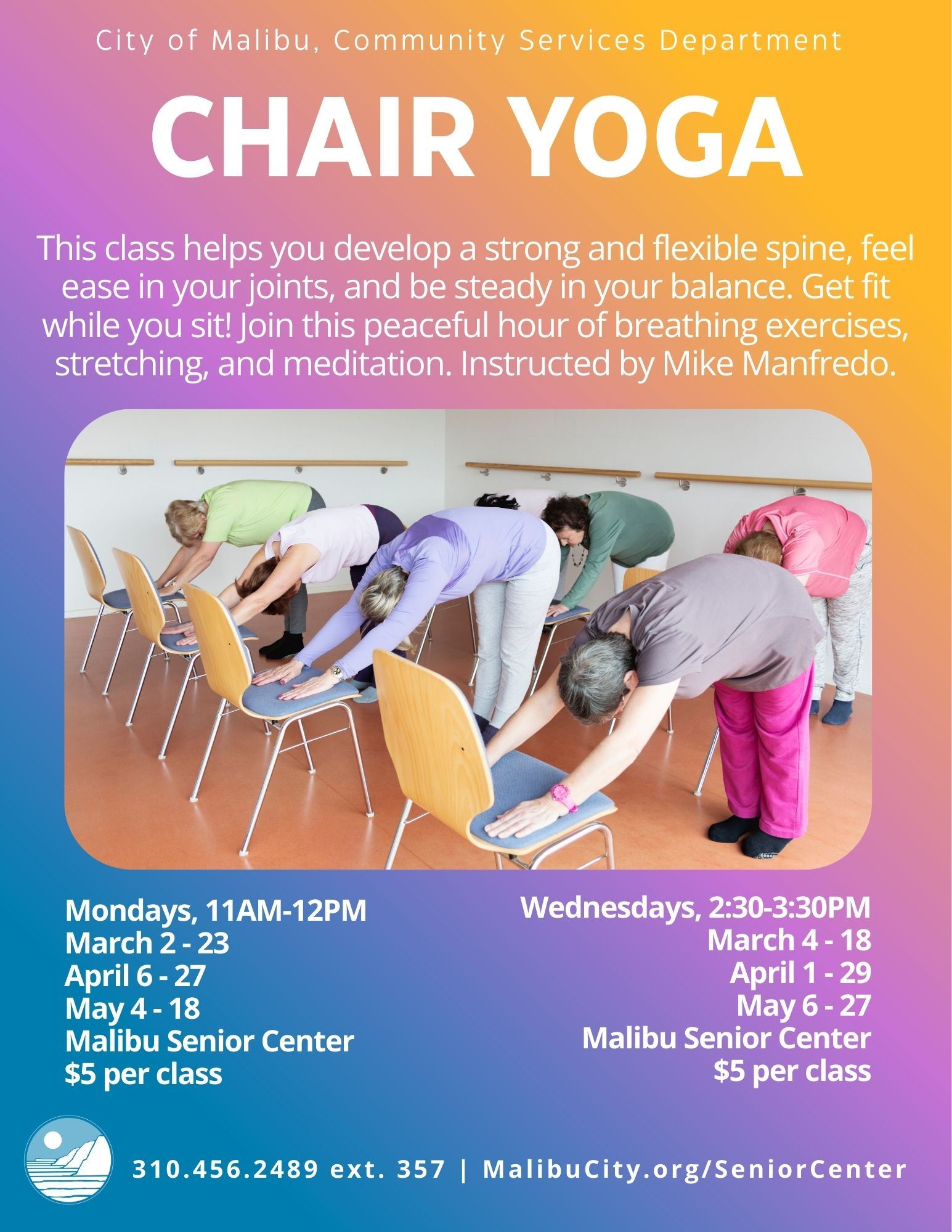 City of Malibu, Community Services Department

CHAIR YOGA

This class helps you develop a strong and flexible spine, feel ease in your joints, and be steady in your balance. Get fit while you sit! Join this peaceful hour of breathing exercises, stretching, and meditation. Instructed by Mike Manfredo.

Mondays, 11AM-12PM
March 2 - 23
April 6 - 27
May 4 - 18
Malibu Senior Center
$5 per class

Wednesdays, 2:30-3:30PM
March 4 - 18
April 1 - 29
May 6 - 27
Malibu Senior Center
$5 per class

310.456.2489 ext. 357 | MalibuCity.org/SeniorCenter